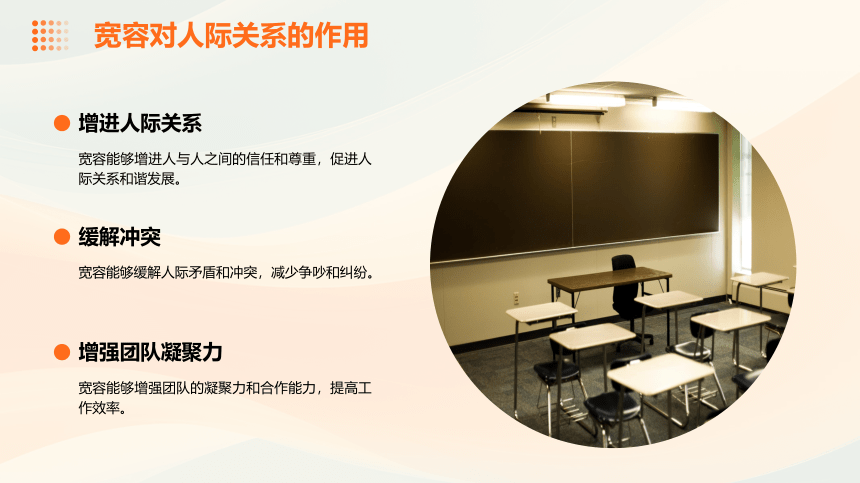 宽容对人际关系的作用

增进人际关系

宽容能够增进人与人之间的信任和尊重，促进人际关系和谐发展。

缓解冲突

宽容能够缓解人际矛盾和冲突，减少争吵和纠纷。

增强团队凝聚力

宽容能够增强团队的凝聚力和合作能力，提高工作效率。